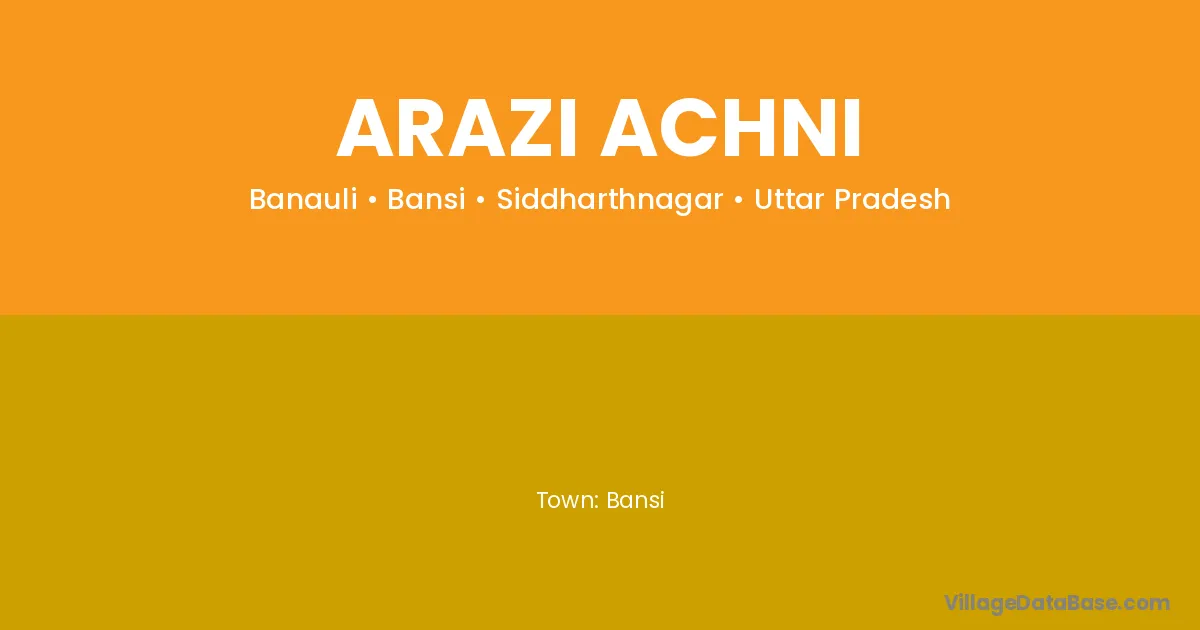 ARAZI ACHNI

Banauli • Bansi • Siddharthnagar • Uttar Pradesh

Town: Bansi

VillageDataBase.com